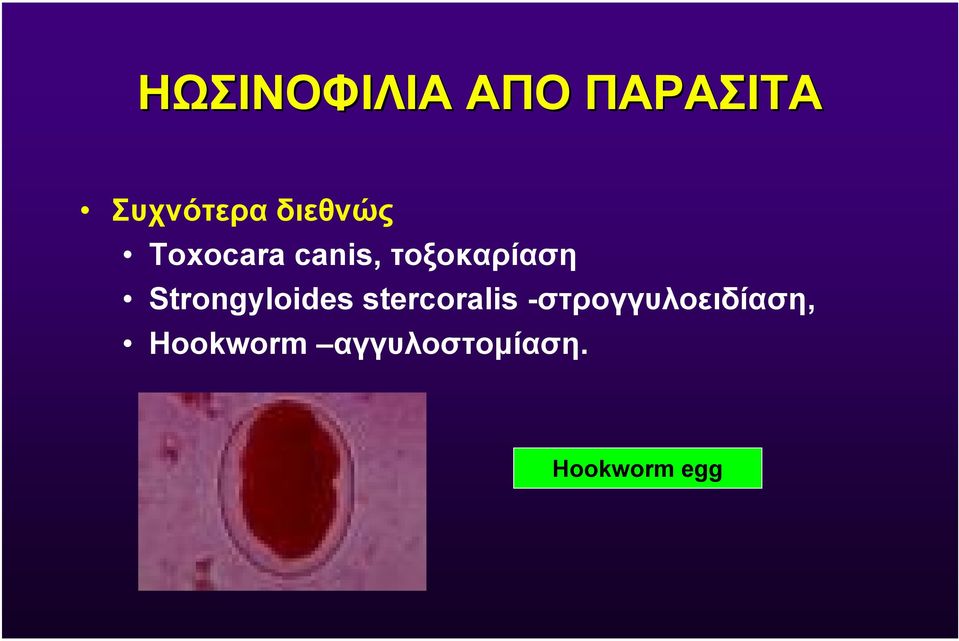 ΗΩΣΙΝΟΦΙΛΙΑ ΑΠΟ ΠΑΡΑΣΙΤΑ

• Συχνότερα διεθνώς
  • Toxocara canis, τοξοκαρίαση
  • Strongyloides stercoralis -στρογγυλοειδίαση,
  • Hookworm –αγγυλοστομίαση.

Hookworm egg